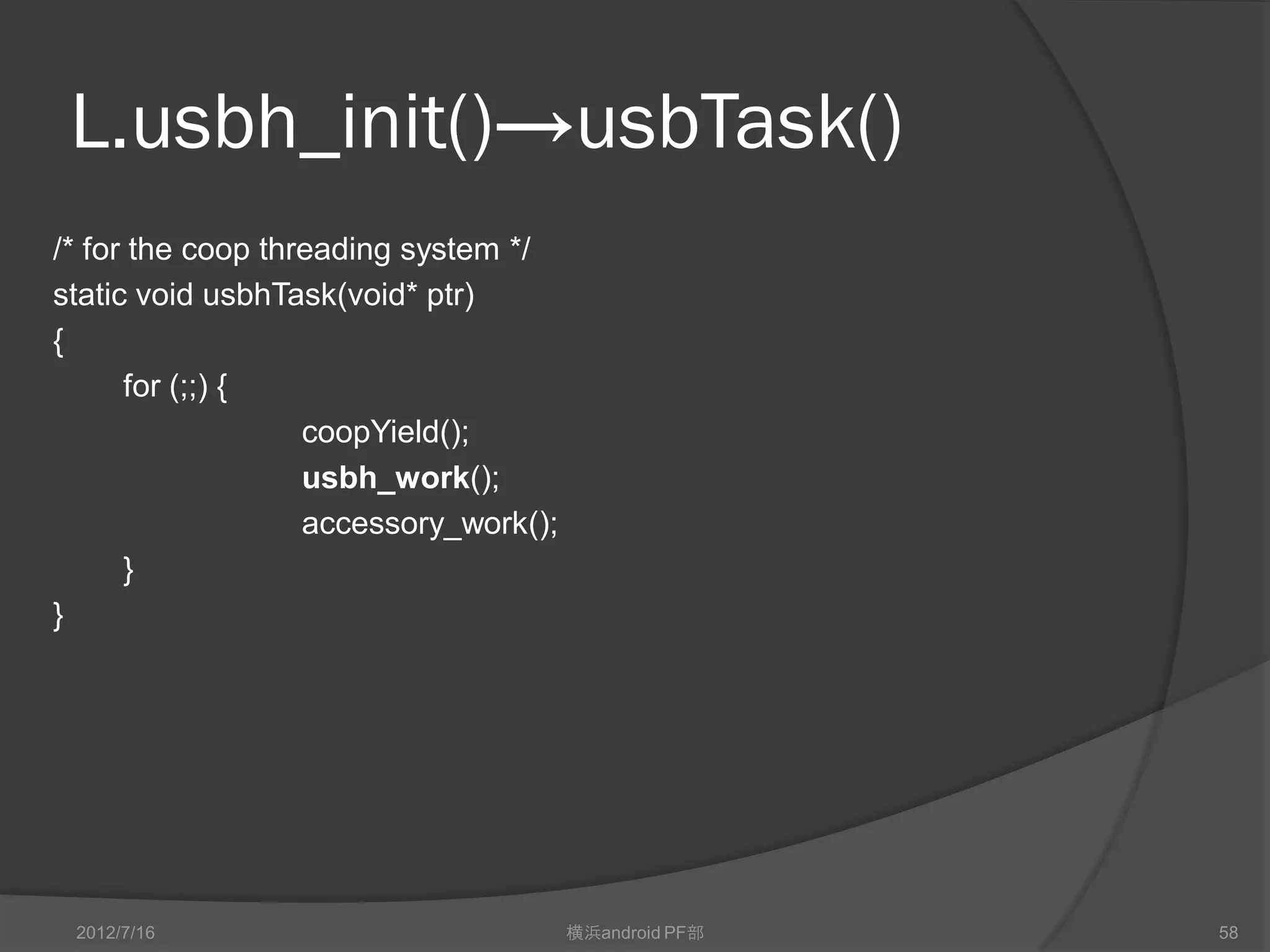 L.usbh_init()→usbTask()

/* for the coop threading system */
static void usbhTask(void* ptr)
{
for (;;) {
coopYield();
usbh_work();
accessory_work();
}
}

2012/7/16

横浜android PF部

58